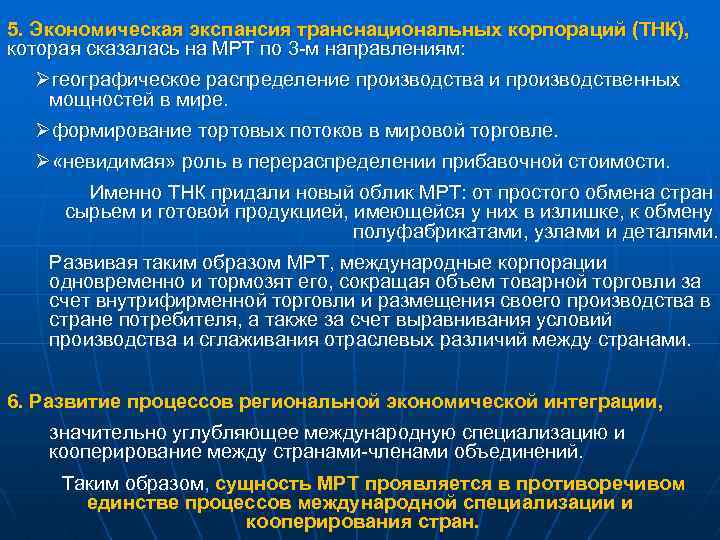 5. Экономическая экспансия транснациональных корпораций (ТНК), которая сказалась на МРТ по 3-м направлениям:

➢географическое распределение производства и производственных мощностей в мире.

➢формирование тортовых потоков в мировой торговле.

➢«невидимая» роль в перераспределении прибавочной стоимости.

Именно ТНК придали новый облик МРТ: от простого обмена стран сырьем и готовой продукцией, имеющейся у них в излишке, к обмену полуфабрикатами, узлами и деталями.

Развивая таким образом МРТ, международные корпорации одновременно и тормозят его, сокращая объем товарной торговли за счет внутрифирменной торговли и размещения своего производства в стране потребителя, а также за счет выравнивания условий производства и сглаживания отраслевых различий между странами.

6. Развитие процессов региональной экономической интеграции,

значительно углубляющее международную специализацию и кооперирование между странами-членами объединений.

Таким образом, сущность МРТ проявляется в противоречивом единстве процессов международной специализации и кооперирования стран.